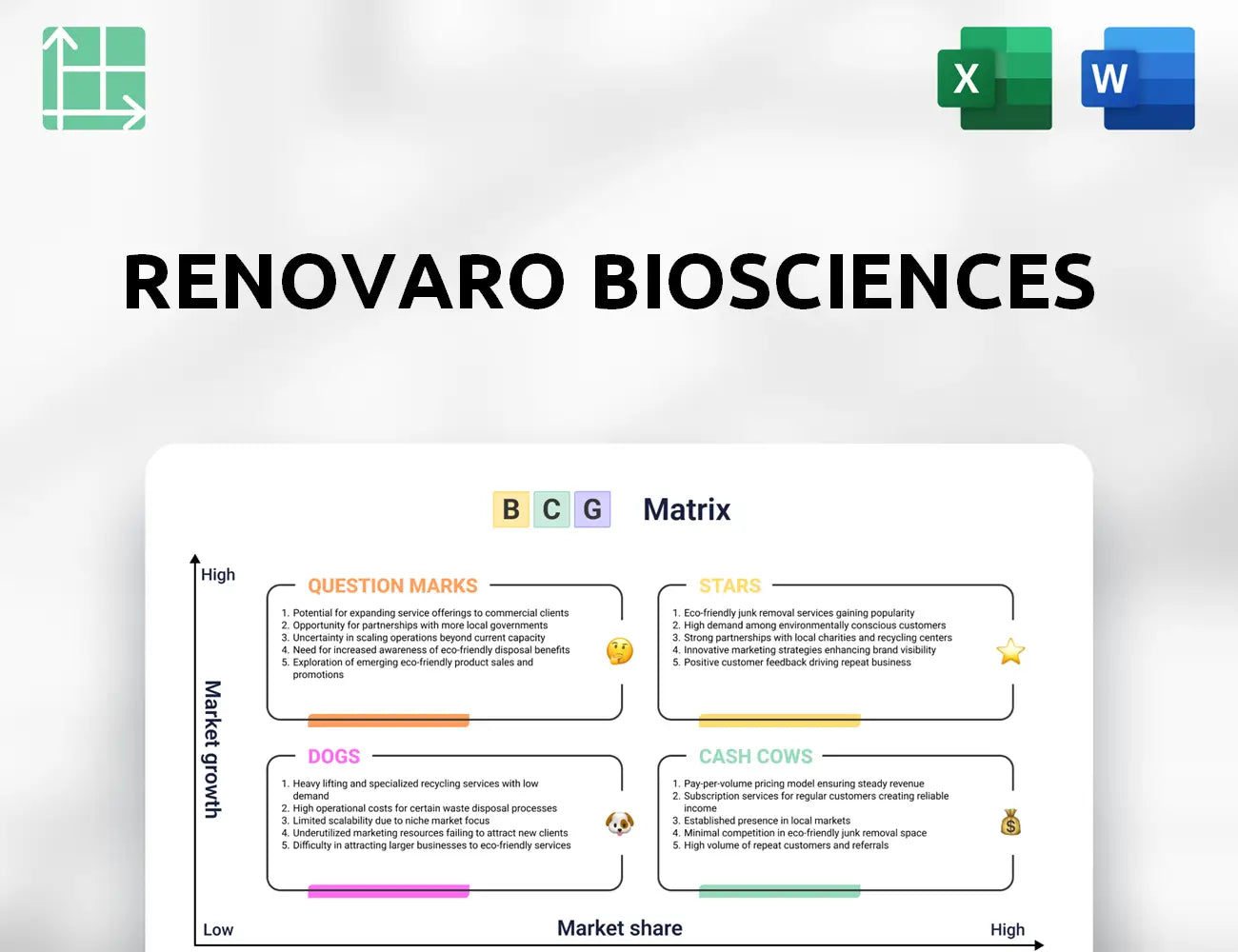 X

W

RENOVARO BIOSCIENCES

B C G Matrix

High

Market growth

QUESTION MARKS

1. Potential for expanding service offerings to commercial clients
2. Opportunity for partnerships with more local governments
3. Uncertainty in scaling operations beyond current capacity
4. Need for increased awareness of eco-friendly disposal benefits
5. Exploration of emerging eco-friendly product sales and promotions

STARS

1. Eco-friendly junk removal services gaining popularity
2. High demand among environmentally conscious customers
3. Strong partnerships with local charities and recycling centers
4. Innovative marketing strategies enhancing brand visibility
5. Positive customer feedback driving repeat business

DOGS

1. Heavy lifting and specialized recycling services with low demand
2. High operational costs for certain waste disposal processes
3. Limited scalability due to niche market focus
4. Underutilized marketing resources failing to attract new clients
5. Difficulty in attracting larger businesses to eco-friendly services

CASH COWS

1. Pay-per-volume pricing model ensuring steady revenue
2. Subscription services for regular customers creating reliable income
3. Established presence in local markets
4. Minimal competition in eco-friendly junk removal space
5. High volume of repeat customers and referrals

Low

Market share

High